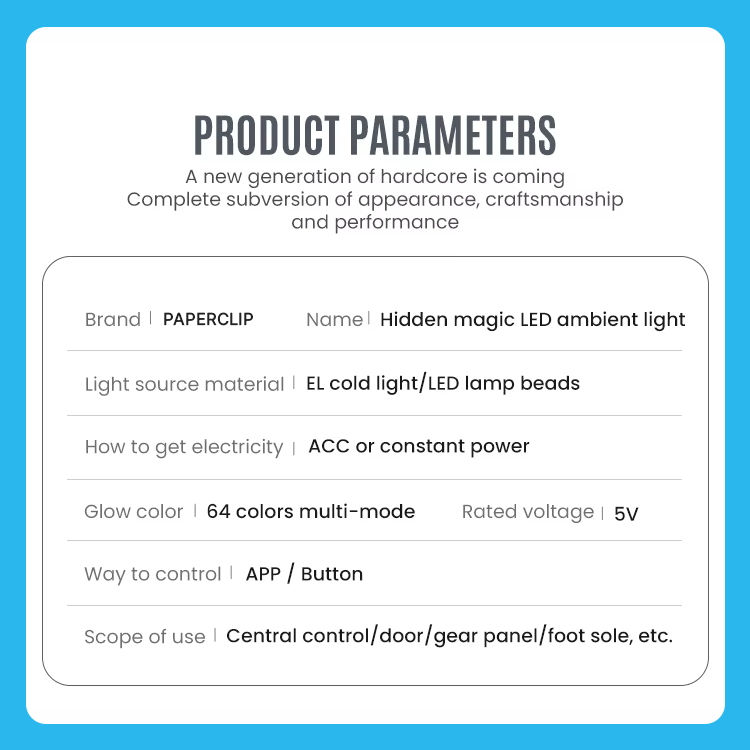 PRODUCT PARAMETERS

A new generation of hardcore is coming
Complete subversion of appearance, craftsmanship and performance

Brand | PAPERCLIP Name | Hidden magic LED ambient light

Light source material | EL cold light/LED lamp beads

How to get electricity | ACC or constant power

Glow color | 64 colors multi-mode Rated voltage | 5V

Way to control | APP / Button

Scope of use | Central control/door/gear panel/foot sole, etc.